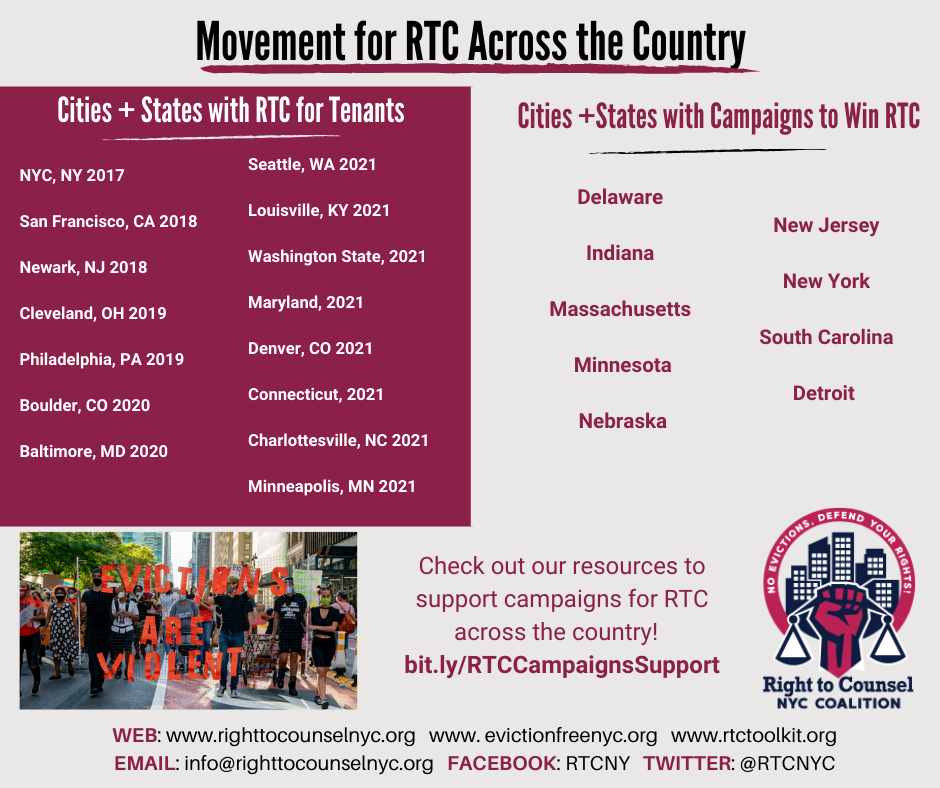 Movement for RTC Across the Country

Cities + States with RTC for Tenants

NYC, NY 2017

San Francisco, CA 2018

Newark, NJ 2018

Cleveland, OH 2019

Philadelphia, PA 2019

Boulder, CO 2020

Baltimore, MD 2020

Seattle, WA 2021

Louisville, KY 2021

Washington State, 2021

Maryland, 2021

Denver, CO 2021

Connecticut, 2021

Charlottesville, NC 2021

Minneapolis, MN 2021

Cities +States with Campaigns to Win RTC

Delaware

Indiana

Massachusetts

Minnesota

Nebraska

New Jersey

New York

South Carolina

Detroit

EVICTIONS ARE VIOLENT

Check out our resources to support campaigns for RTC across the country!
bit.ly/RTCCampaignsSupport

NO EVICTIONS. DEFEND YOUR RIGHTS!
Right to Counsel
NYC COALITION

WEB: www.righttocounselnyc.org www. evictionfreenyc.org www.rtctoolkit.org
EMAIL: info@righttocounselnyc.org FACEBOOK: RTCNY TWITTER: @RTCNYC